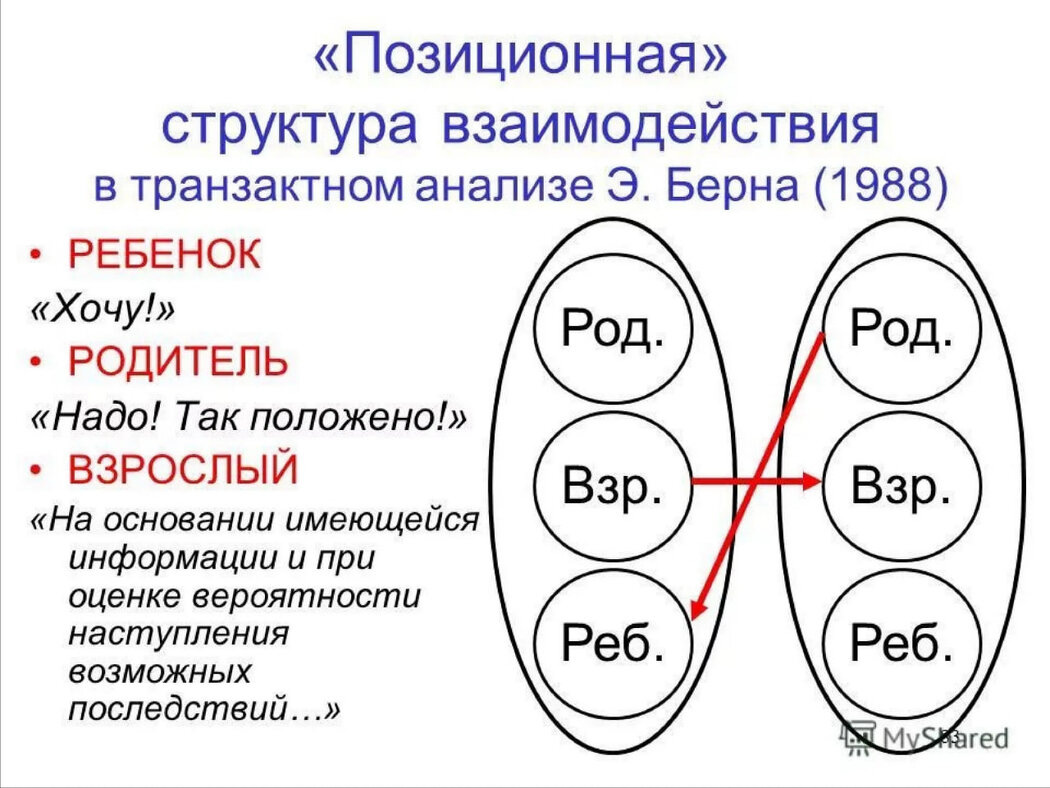 «Позиционная» структура взаимодействия в транзактном анализе Э. Берна (1988)

• РЕБЕНОК

«Хочу!»

• РОДИТЕЛЬ

«Надо! Так положено!»

• ВЗРОСЛЫЙ

«На основании имеющейся информации и при оценке вероятности наступления возможных последствий…»

Род.

Взр.

Реб.

Род.

Взр.

Реб.

MyShared